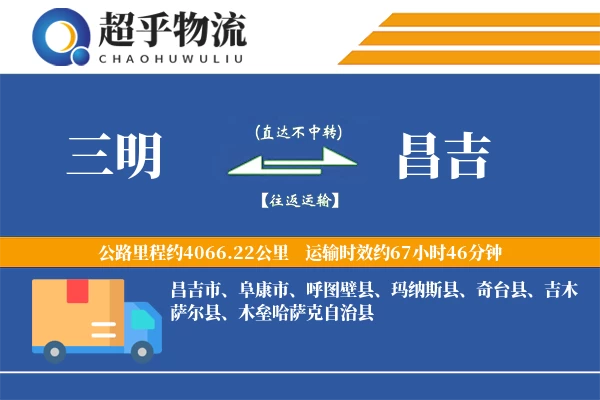 超乎物流
CHAOHUWULIU

三明

(直达不中转)

【往返运输】

昌吉

公路里程约4066.22公里　运输时效约67小时46分钟

昌吉市、阜康市、呼图壁县、玛纳斯县、奇台县、吉木萨尔县、木垒哈萨克自治县